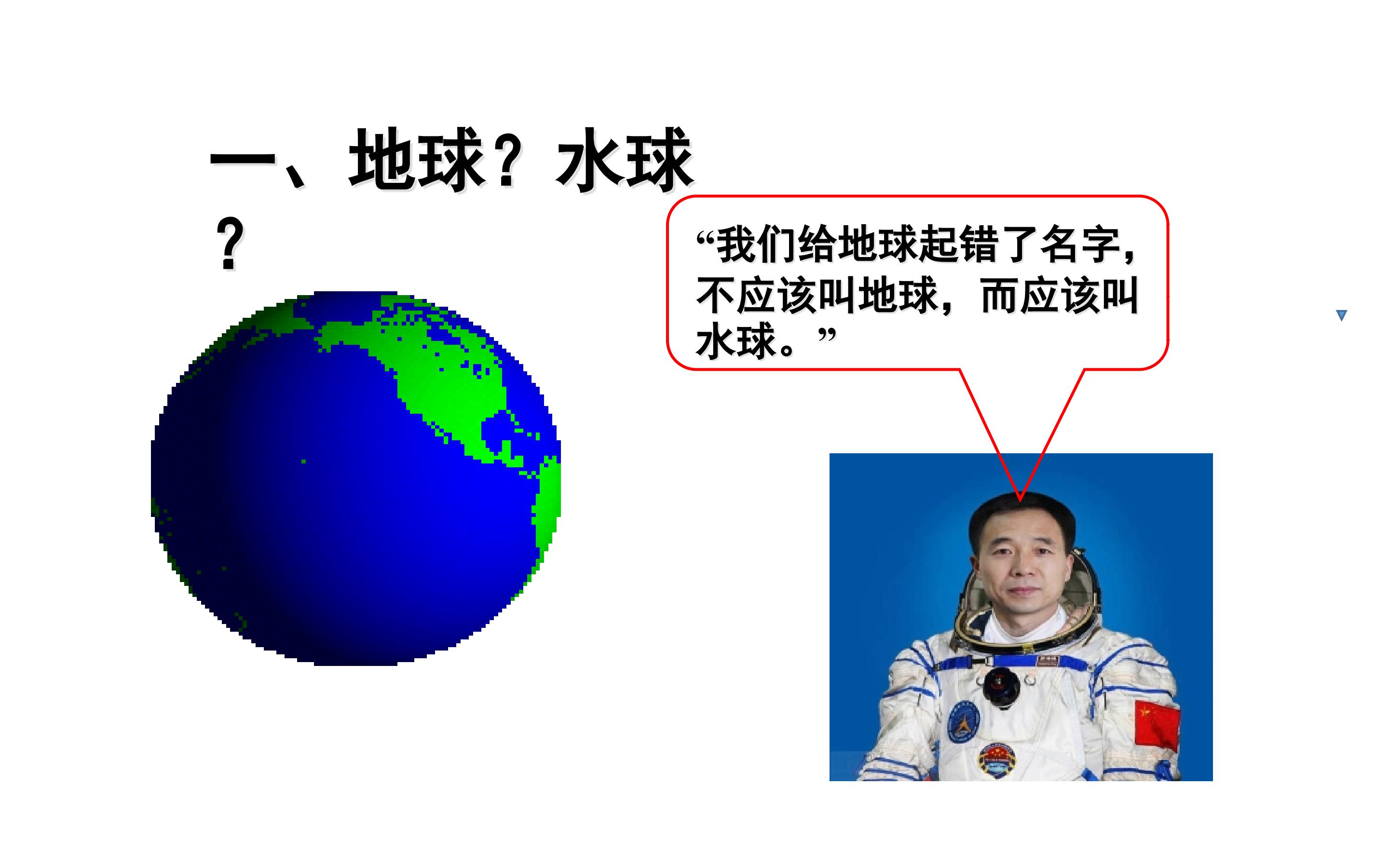 一、地球？水球？

“我们给地球起错了名字，不应该叫地球，而应该叫水球。”